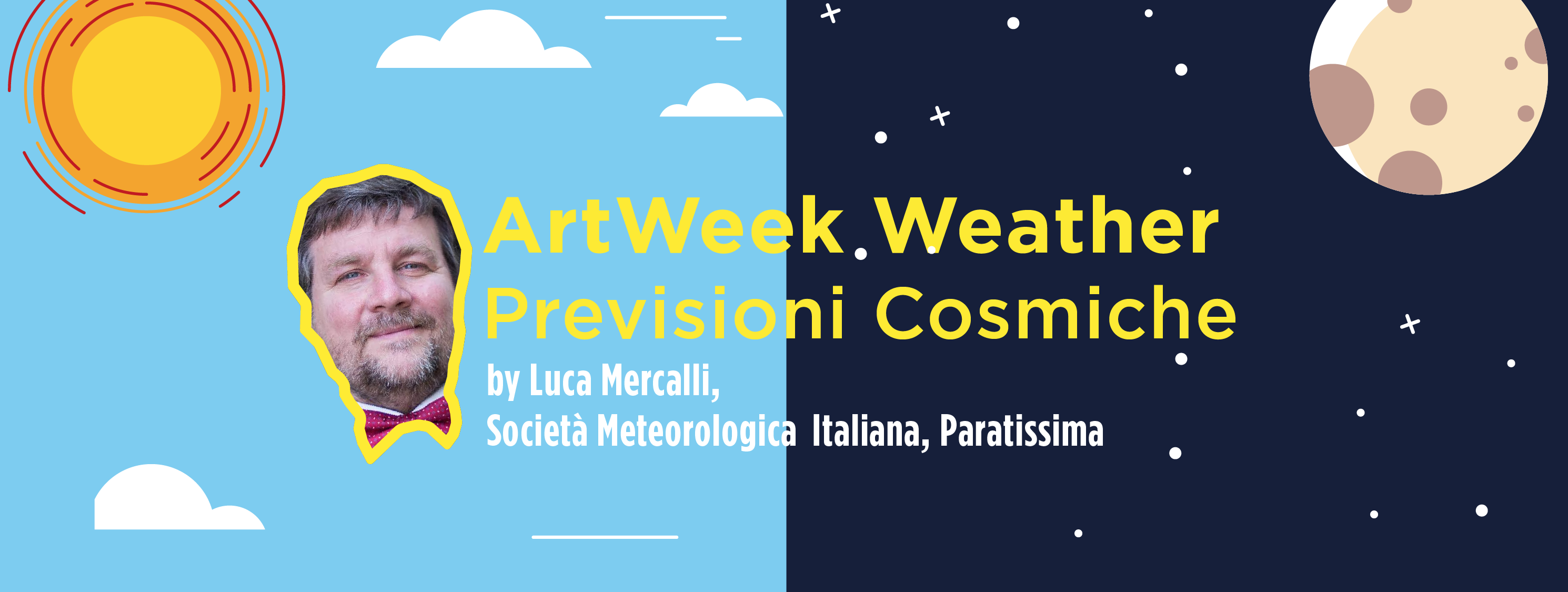 ArtWeek Weather
Previsioni Cosmiche

by Luca Mercalli,
Società Meteorologica Italiana, Paratissima